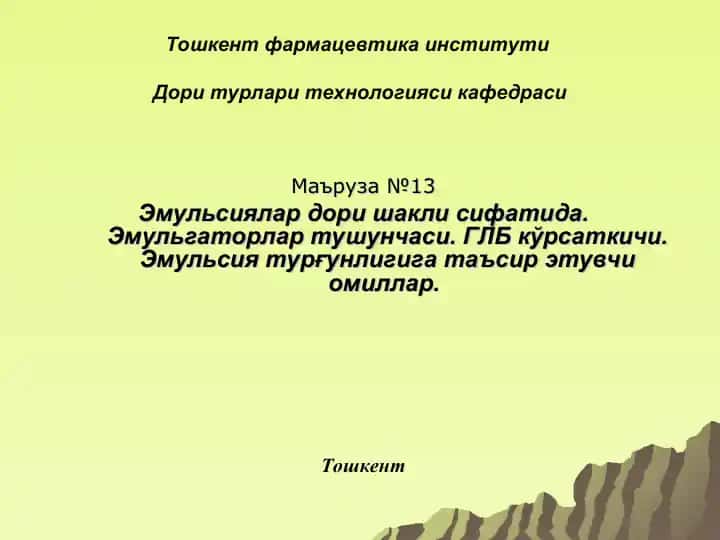 Тошкент фармацевтика институти

Дори турлари технологияси кафедраси

Маъруза №13

Эмульсиялар дори шакли сифатида. Эмульгаторлар тушунчаси. ГЛБ кўрсаткичи. Эмульсия турғунлигига таъсир этувчи омиллар.

Тошкент